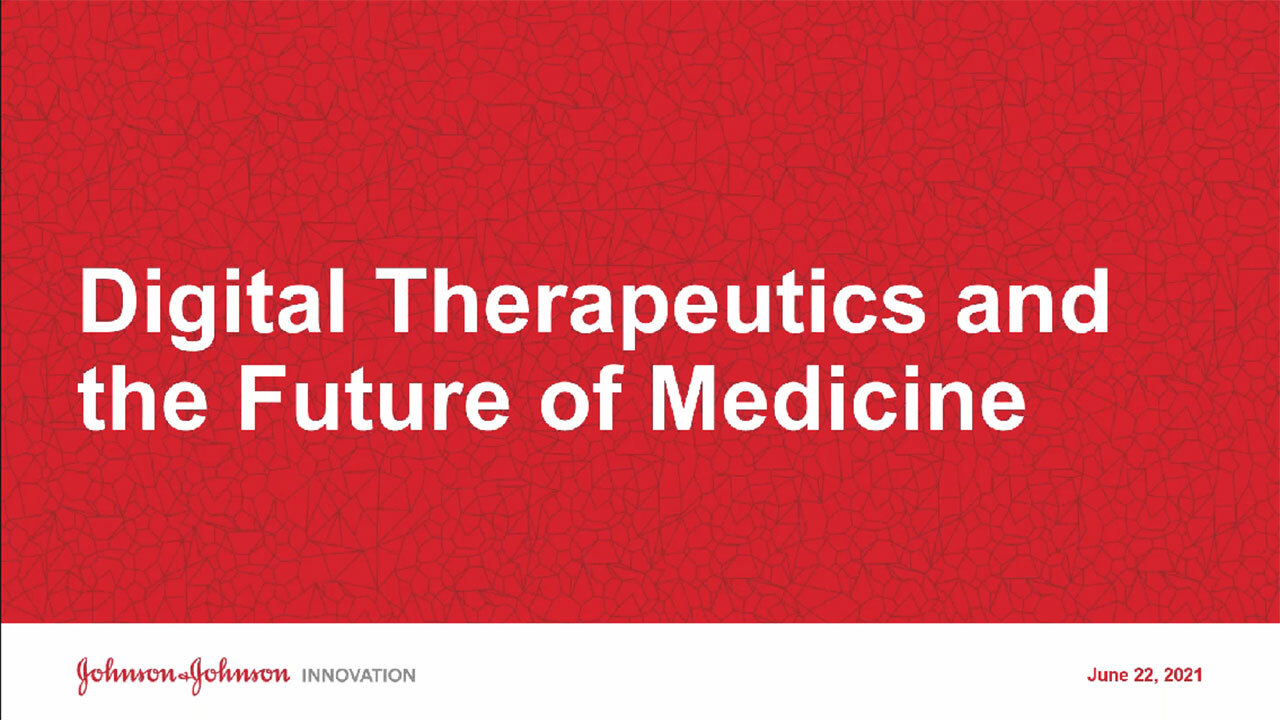 Digital Therapeutics and the Future of Medicine

Johnson & Johnson INNOVATION

June 22, 2021